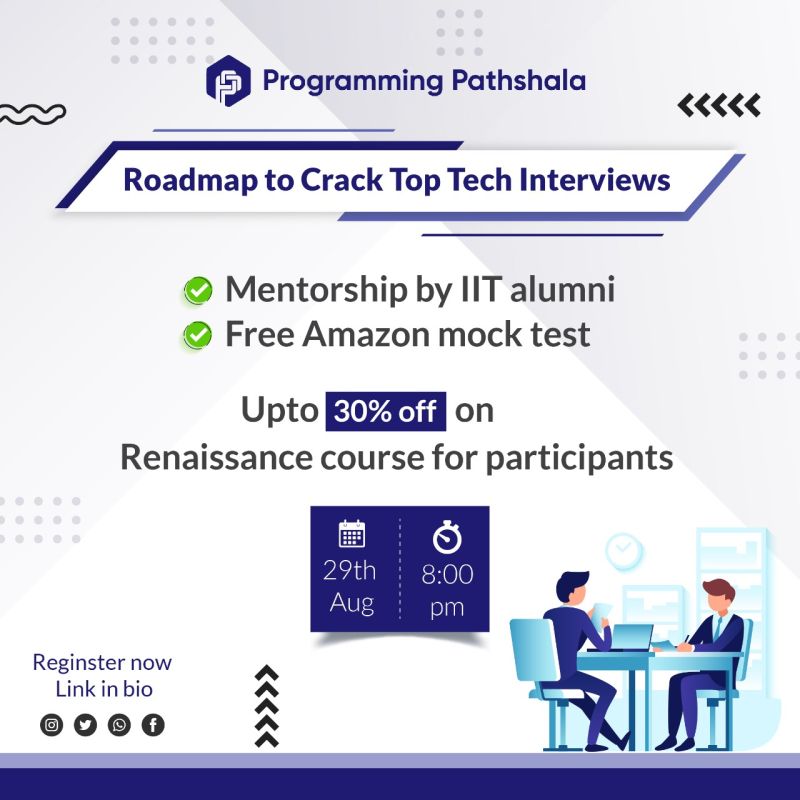 Programming Pathshala

Roadmap to Crack Top Tech Interviews

Mentorship by IIT alumni
Free Amazon mock test

Upto 30% off on
Renaissance course for participants

29th Aug

8:00 pm

Reginster now
Link in bio